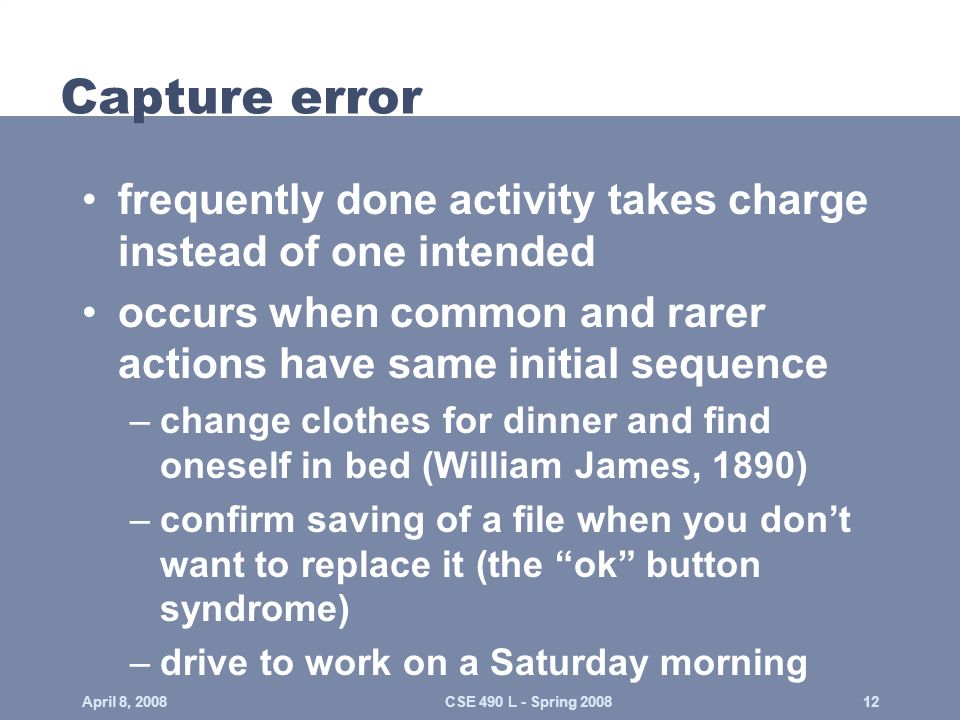 Capture error

• frequently done activity takes charge instead of one intended

• occurs when common and rarer actions have same initial sequence

– change clothes for dinner and find oneself in bed (William James, 1890)

– confirm saving of a file when you don’t want to replace it (the “ok” button syndrome)

– drive to work on a Saturday morning

April 8, 2008 CSE 490 L - Spring 2008 12